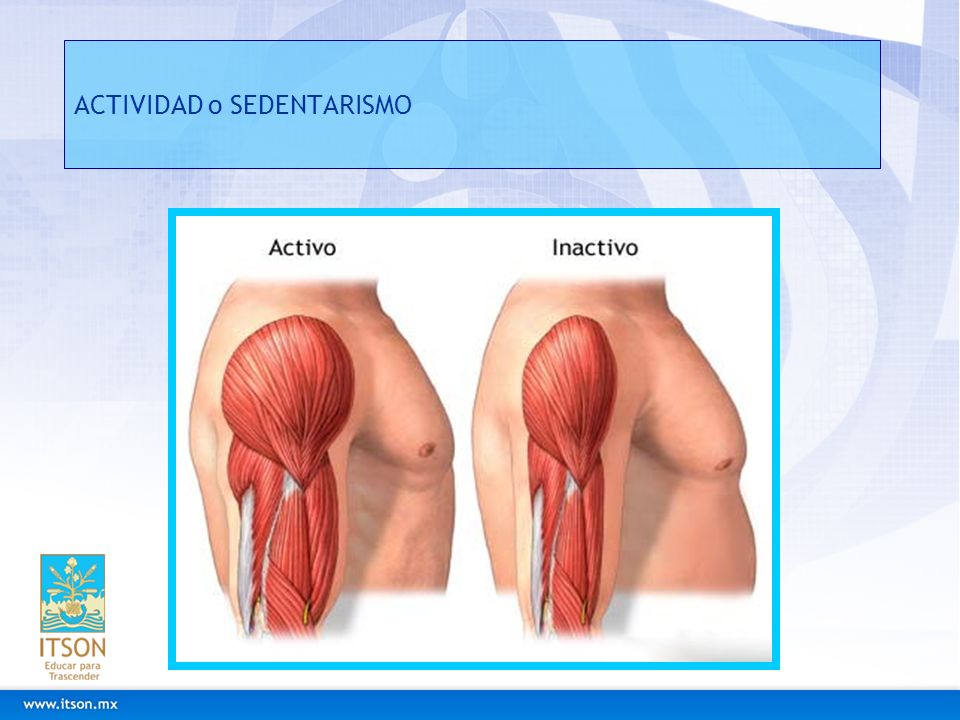 ACTIVIDAD o SEDENTARISMO

Activo

Inactivo

ITSON
Educar para Trascender

www.itson.mx